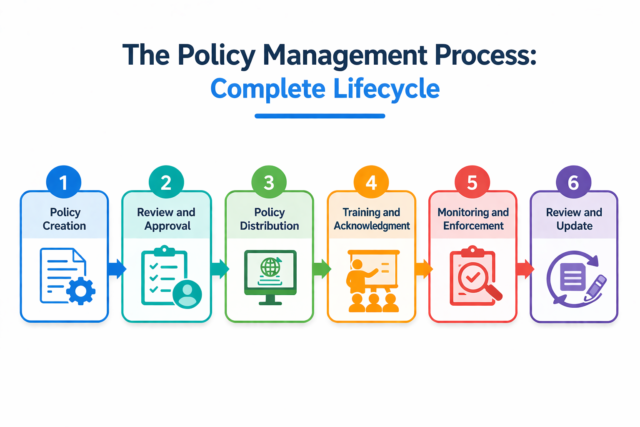 The Policy Management Process:
Complete Lifecycle

1
Policy Creation

2
Review and Approval

3
Policy Distribution

4
Training and Acknowledgment

5
Monitoring and Enforcement

6
Review and Update